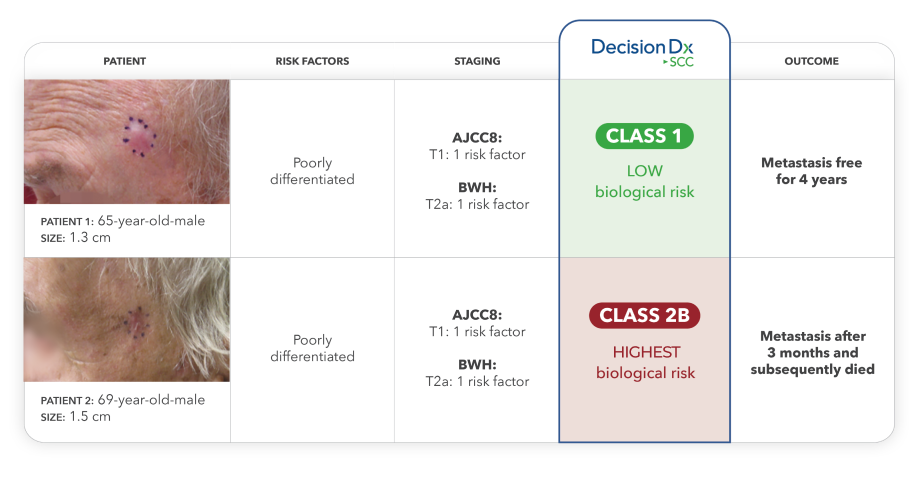 | PATIENT | RISK FACTORS | STAGING | DecisionDx SCC | OUTCOME |
|---|---|---|---|---|
| PATIENT 1: 65-year-old-male SIZE: 1.3 cm | Poorly differentiated | AJCC8: T1: 1 risk factor BWH: T2a: 1 risk factor | CLASS 1 LOW biological risk | Metastasis free for 4 years |
| PATIENT 2: 69-year-old-male SIZE: 1.5 cm | Poorly differentiated | AJCC8: T1: 1 risk factor BWH: T2a: 1 risk factor | CLASS 2B HIGHEST biological risk | Metastasis after 3 months and subsequently died |